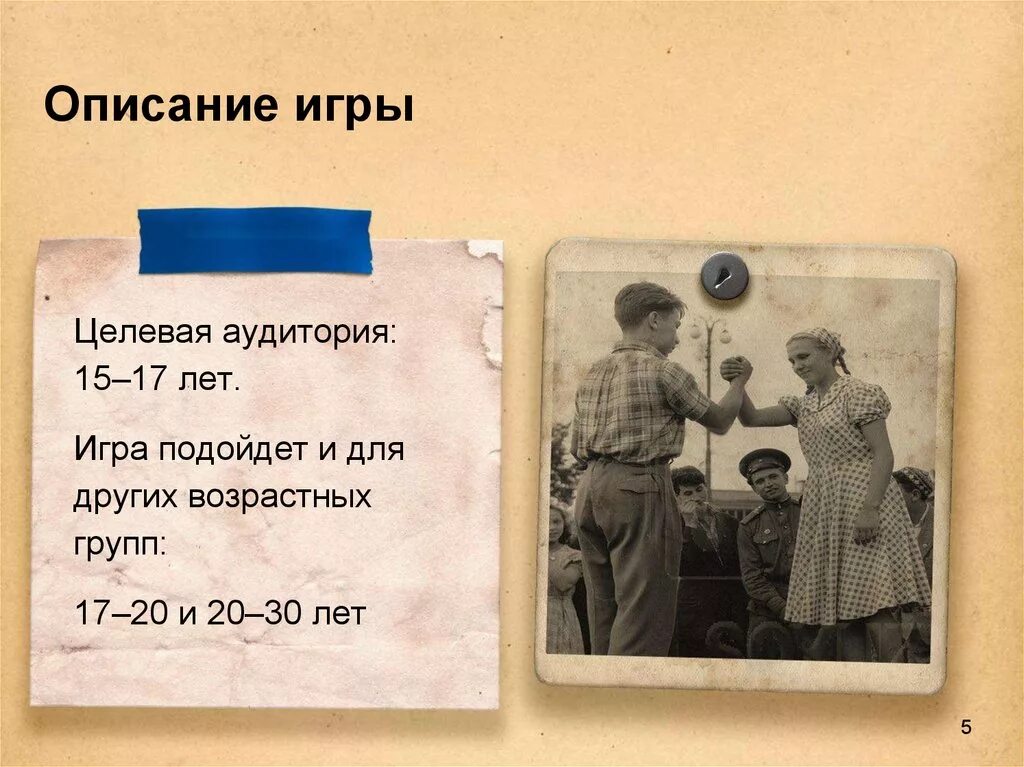 Описание игры

Целевая аудитория: 15–17 лет.

Игра подойдет и для других возрастных групп:

17–20 и 20–30 лет

5